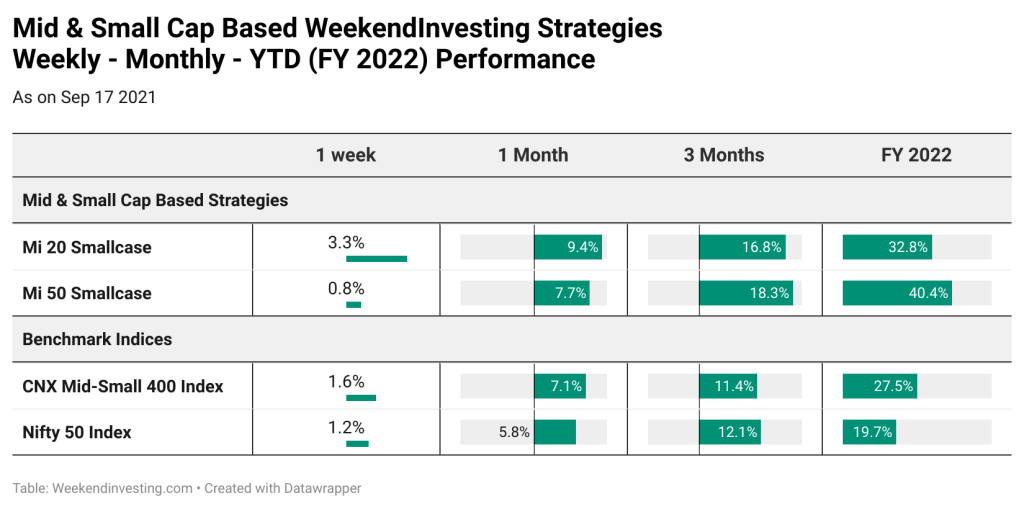 Mid & Small Cap Based WeekendInvesting Strategies
Weekly - Monthly - YTD (FY 2022) Performance

As on Sep 17 2021

| | 1 week | 1 Month | 3 Months | FY 2022 |
|---|---|---|---|---|
| Mid & Small Cap Based Strategies | | | | |
| Mi 20 Smallcase | 3.3% | 9.4% | 16.8% | 32.8% |
| Mi 50 Smallcase | 0.8% | 7.7% | 18.3% | 40.4% |
| Benchmark Indices | | | | |
| CNX Mid-Small 400 Index | 1.6% | 7.1% | 11.4% | 27.5% |
| Nifty 50 Index | 1.2% | 5.8% | 12.1% | 19.7% |

Table: Weekendinvesting.com • Created with Datawrapper